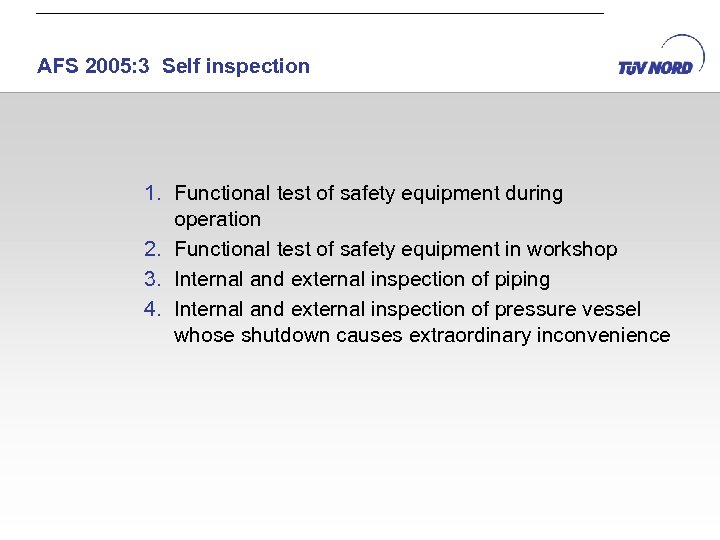 AFS 2005:3 Self inspection

TÜV NORD

1. Functional test of safety equipment during operation
2. Functional test of safety equipment in workshop
3. Internal and external inspection of piping
4. Internal and external inspection of pressure vessel whose shutdown causes extraordinary inconvenience